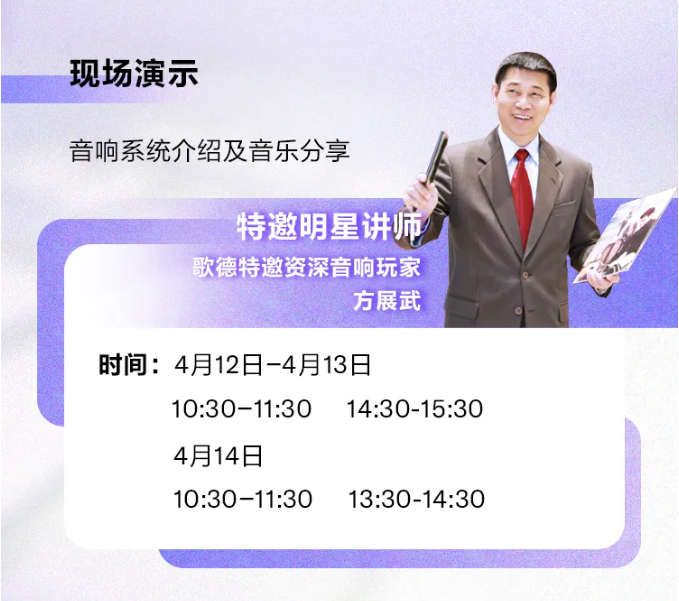 现场演示

音响系统介绍及音乐分享

特邀明星讲师
歌德特邀资深音响玩家
方展武

时间：4月12日-4月13日
10:30-11:30　14:30-15:30
4月14日
10:30-11:30　13:30-14:30